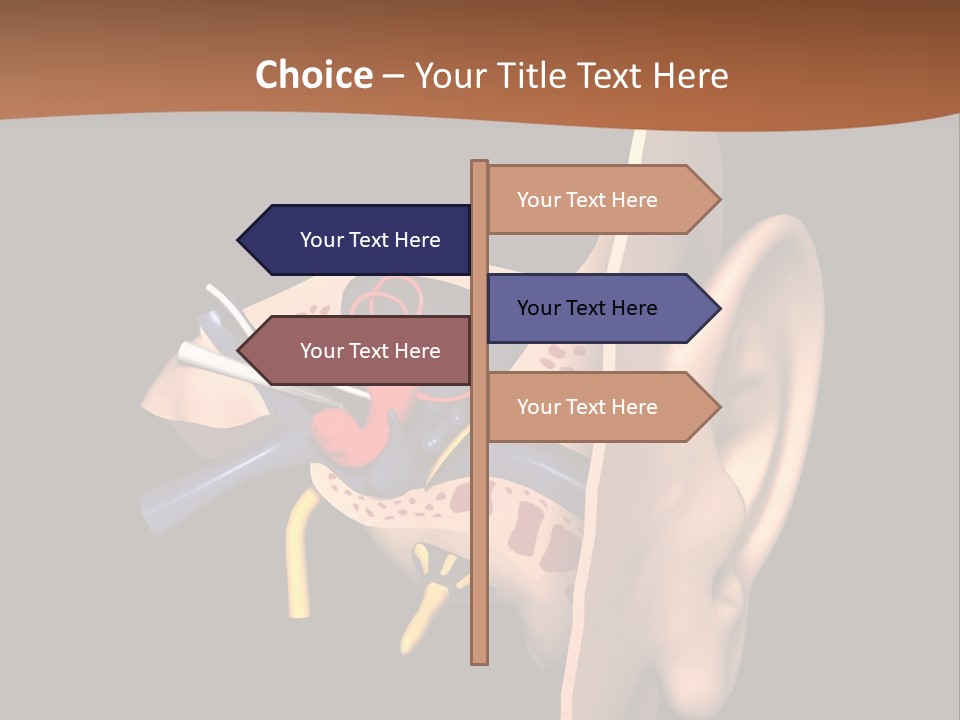 Choice – Your Title Text Here

Your Text Here

Your Text Here

Your Text Here

Your Text Here

Your Text Here